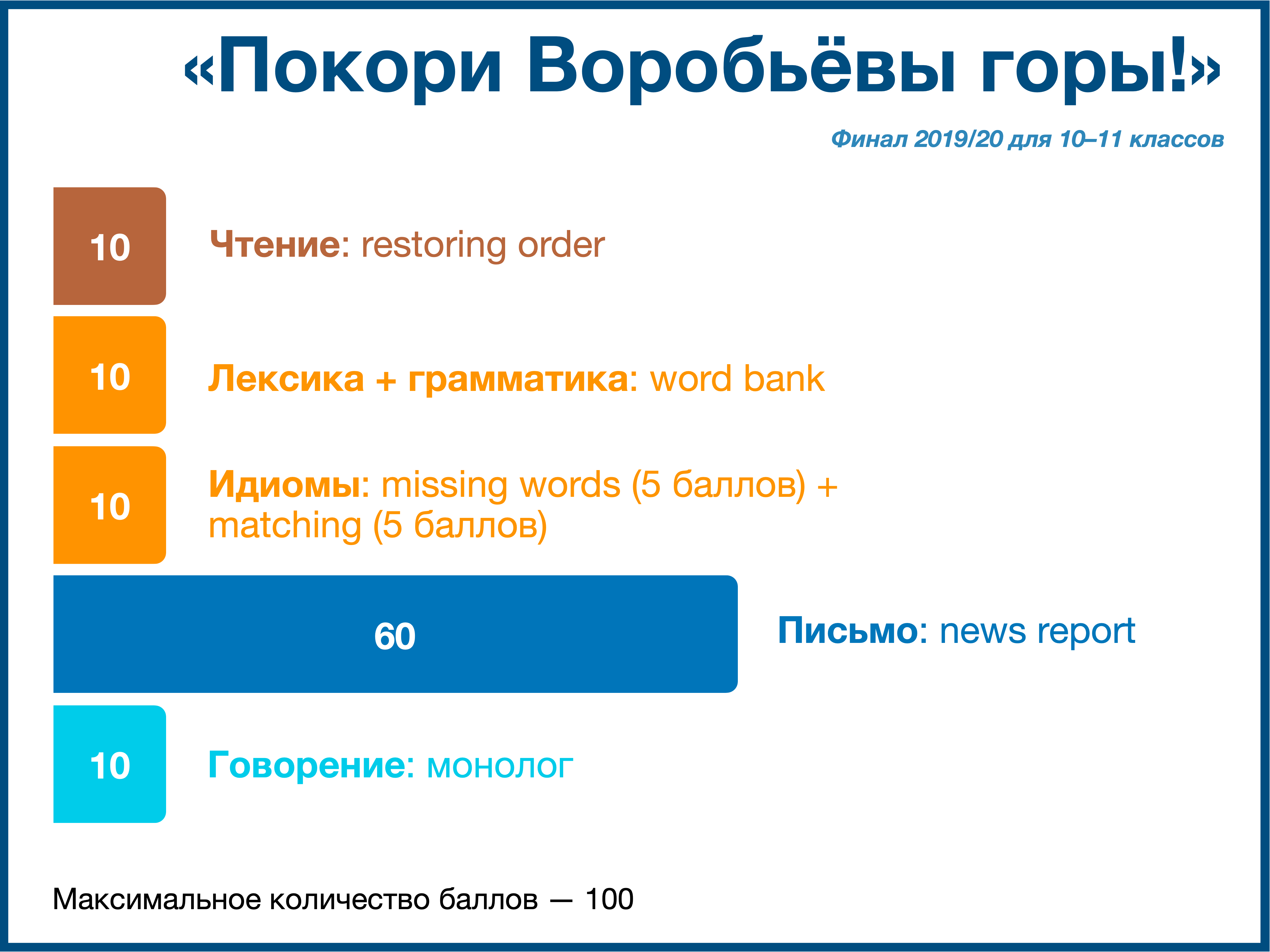 «Покори Воробьёвы горы!»

Финал 2019/20 для 10–11 классов

10

Чтение: restoring order

10

Лексика + грамматика: word bank

10

Идиомы: missing words (5 баллов) + matching (5 баллов)

60

Письмо: news report

10

Говорение: монолог

Максимальное количество баллов — 100